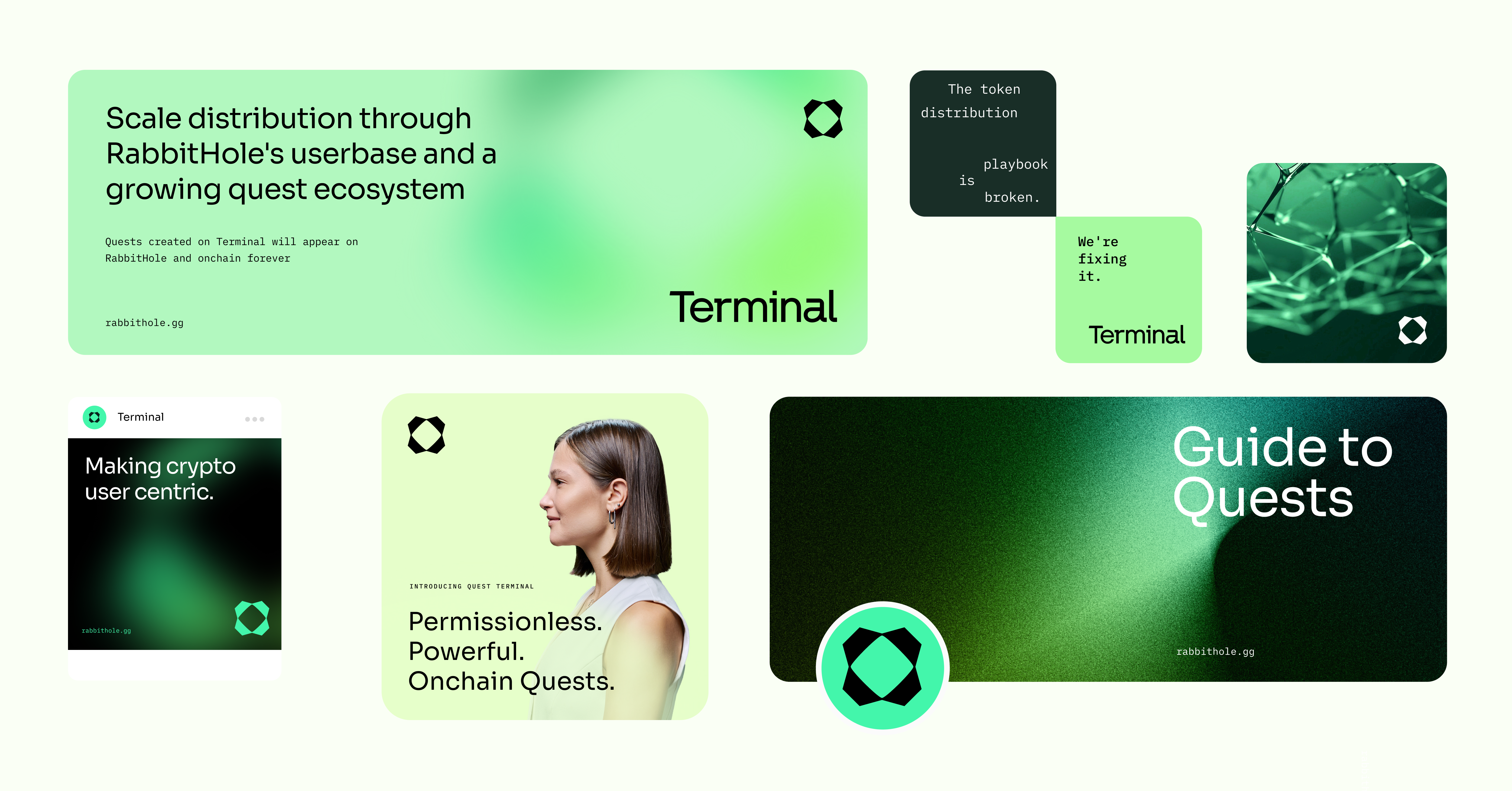 Scale distribution through RabbitHole's userbase and a growing quest ecosystem

Quests created on Terminal will appear on RabbitHole and onchain forever

rabbithole.gg

Terminal

The token distribution

playbook is broken.

We're fixing it.

Terminal

Terminal

Making crypto user centric.

rabbithole.gg

INTRODUCING QUEST TERMINAL

Permissionless.
Powerful.
Onchain Quests.

Guide to Quests

rabbithole.gg